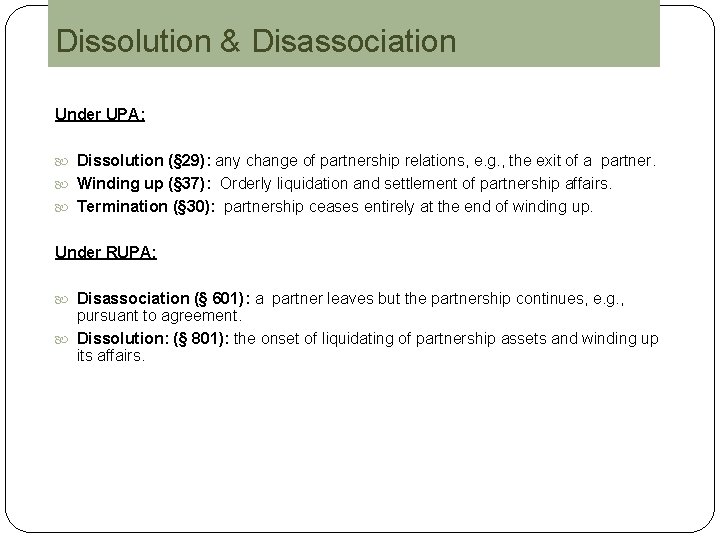 Dissolution & Disassociation

Under UPA:

Dissolution (§29): any change of partnership relations, e.g., the exit of a partner.
Winding up (§37): Orderly liquidation and settlement of partnership affairs.
Termination (§30): partnership ceases entirely at the end of winding up.

Under RUPA:

Disassociation (§ 601): a partner leaves but the partnership continues, e.g., pursuant to agreement.
Dissolution: (§ 801): the onset of liquidating of partnership assets and winding up its affairs.